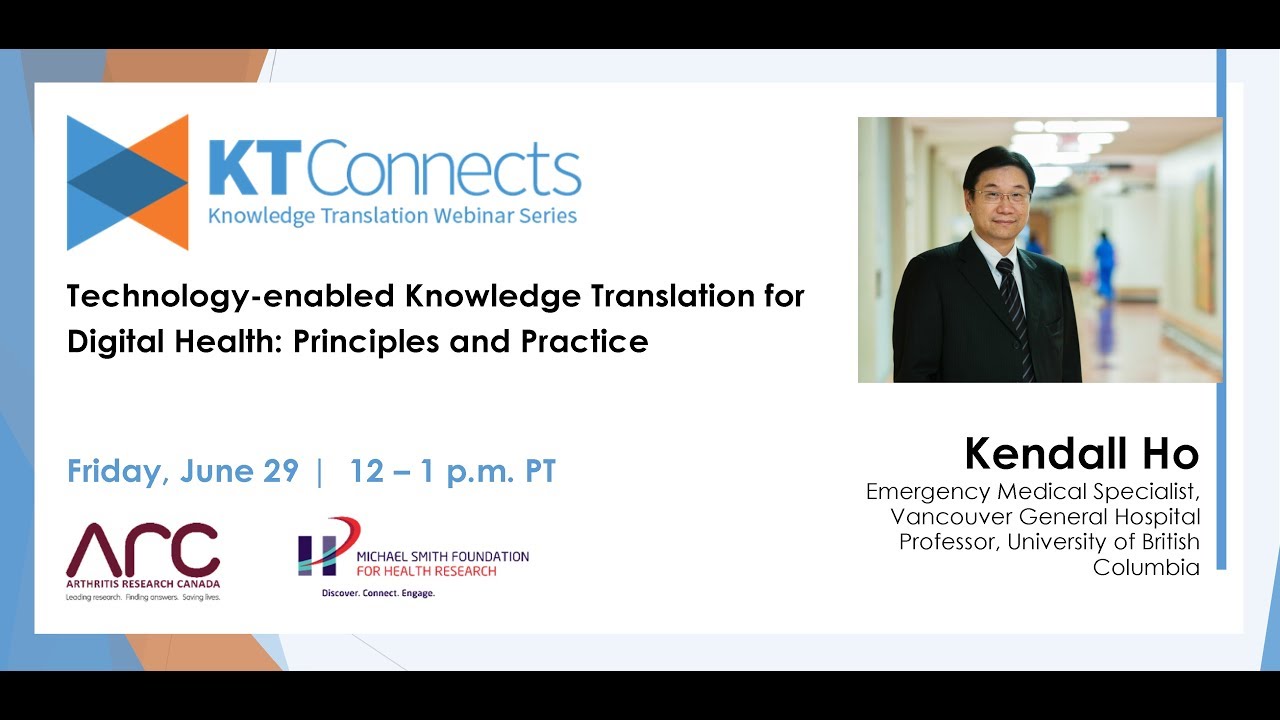 KT Connects
Knowledge Translation Webinar Series

Technology-enabled Knowledge Translation for Digital Health: Principles and Practice

Friday, June 29 | 12 – 1 p.m. PT

ARC
ARTHRITIS RESEARCH CANADA
Leading research. Finding answers. Saving lives.

MICHAEL SMITH FOUNDATION FOR HEALTH RESEARCH
Discover. Connect. Engage.

Kendall Ho
Emergency Medical Specialist, Vancouver General Hospital
Professor, University of British Columbia